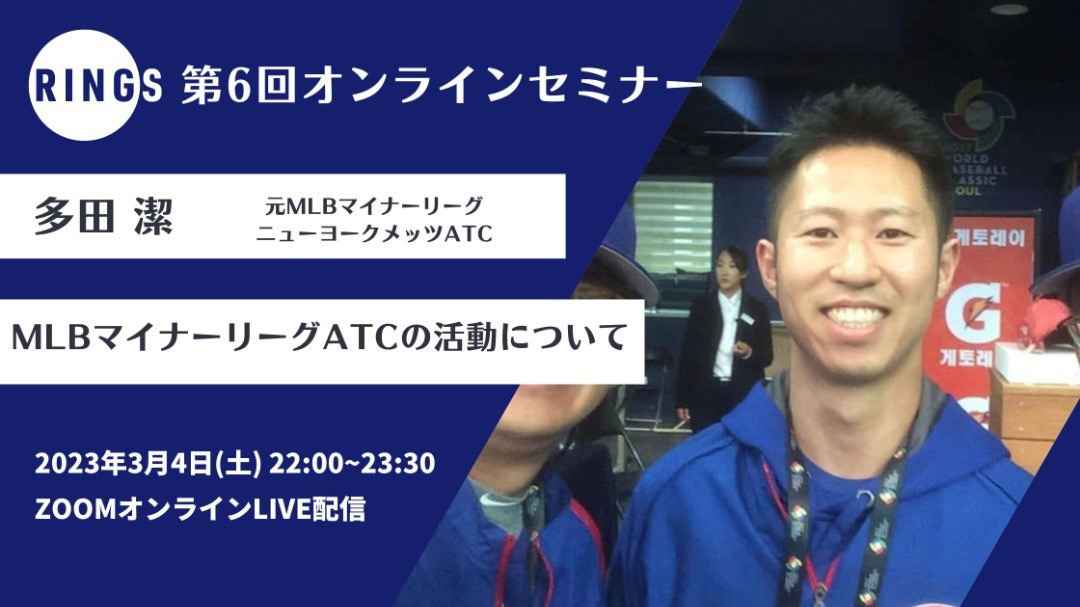 RINGS 第6回オンラインセミナー

多田 潔

元MLBマイナーリーグ
ニューヨークメッツATC

MLBマイナーリーグATCの活動について

2023年3月4日(土) 22:00~23:30
ZOOMオンラインLIVE配信

WORLD BASEBALL CLASSIC SEOUL

게토레이

G

게토레이